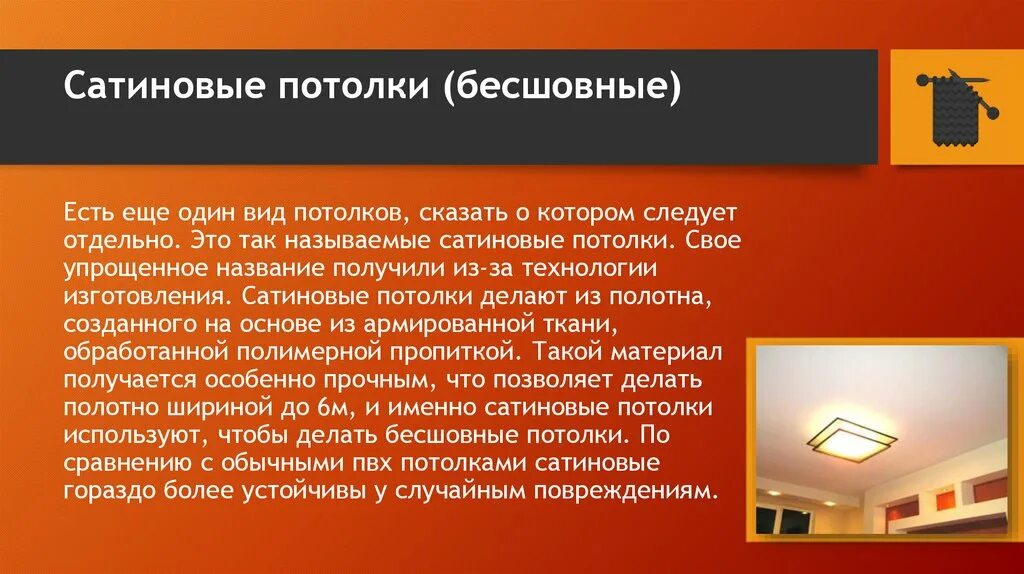 Сатиновые потолки (бесшовные)

Есть еще один вид потолков, сказать о котором следует отдельно. Это так называемые сатиновые потолки. Свое упрощенное название получили из-за технологии изготовления. Сатиновые потолки делают из полотна, созданного на основе из армированной ткани, обработанной полимерной пропиткой. Такой материал получается особенно прочным, что позволяет делать полотно шириной до 6м, и именно сатиновые потолки используют, чтобы делать бесшовные потолки. По сравнению с обычными пвх потолками сатиновые гораздо более устойчивы у случайным повреждениям.